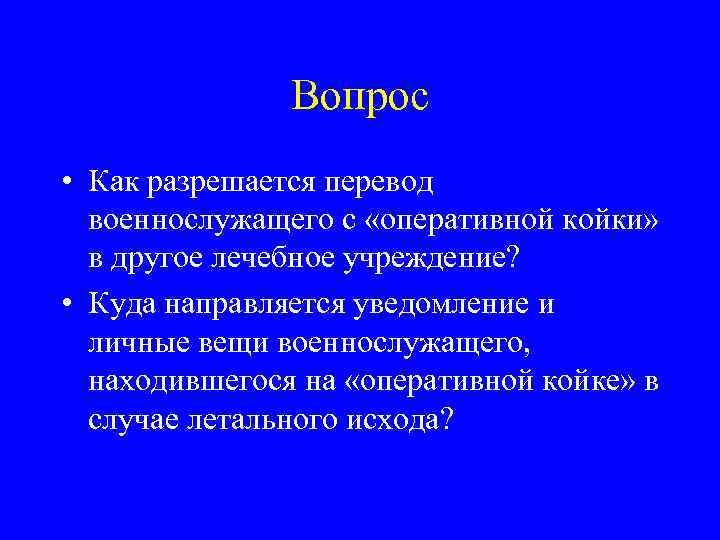 Вопрос

• Как разрешается перевод военнослужащего с «оперативной койки» в другое лечебное учреждение?

• Куда направляется уведомление и личные вещи военнослужащего, находившегося на «оперативной койке» в случае летального исхода?